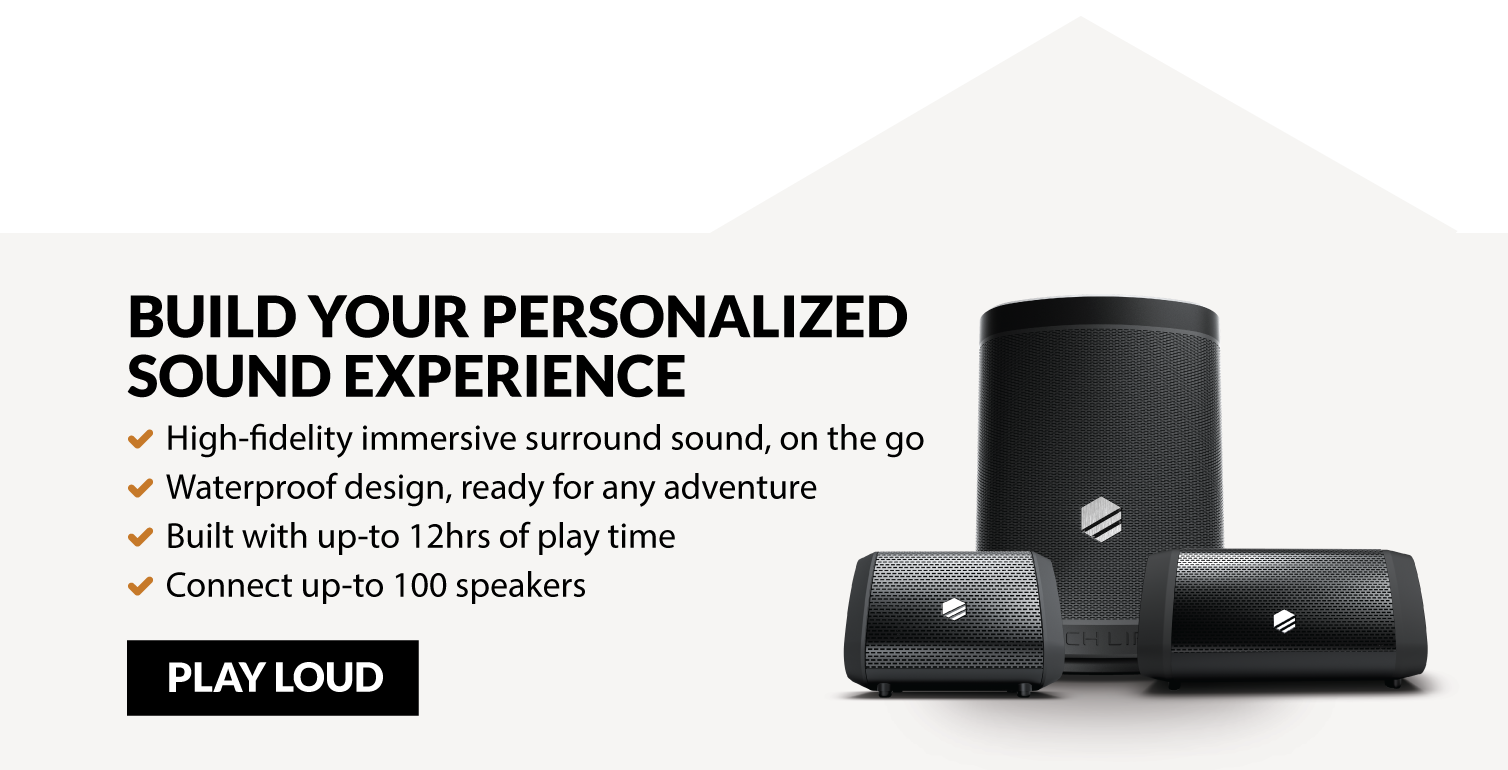 BUILD YOUR PERSONALIZED SOUND EXPERIENCE

✔ High-fidelity immersive surround sound, on the go
✔ Waterproof design, ready for any adventure
✔ Built with up-to 12hrs of play time
✔ Connect up-to 100 speakers

PLAY LOUD

CH LI